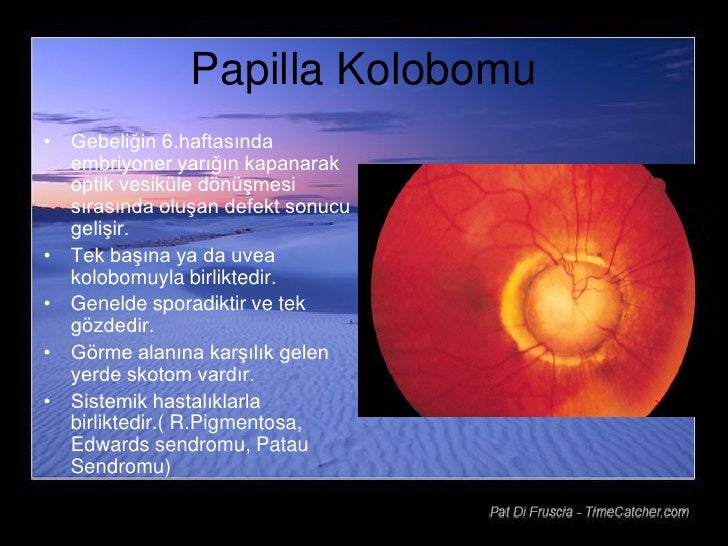 Papilla Kolobomu

• Gebeliğin 6.haftasında embriyoner yarığın kapanarak optik vesiküle dönüşmesi sırasında oluşan defekt sonucu gelişir.
• Tek başına ya da uvea kolobomuyla birliktedir.
• Genelde sporadiktir ve tek gözdedir.
• Görme alanına karşılık gelen yerde skotom vardır.
• Sistemik hastalıklarla birliktedir.( R.Pigmentosa, Edwards sendromu, Patau Sendromu)

Pat Di Fruscia - TimeCatcher.com